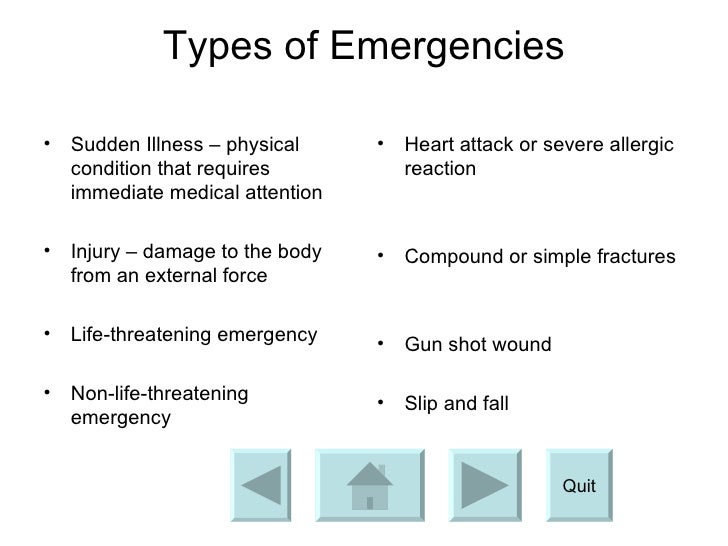 Types of Emergencies

• Sudden Illness – physical condition that requires immediate medical attention

• Injury – damage to the body from an external force

• Life-threatening emergency

• Non-life-threatening emergency

• Heart attack or severe allergic reaction

• Compound or simple fractures

• Gun shot wound

• Slip and fall

Quit